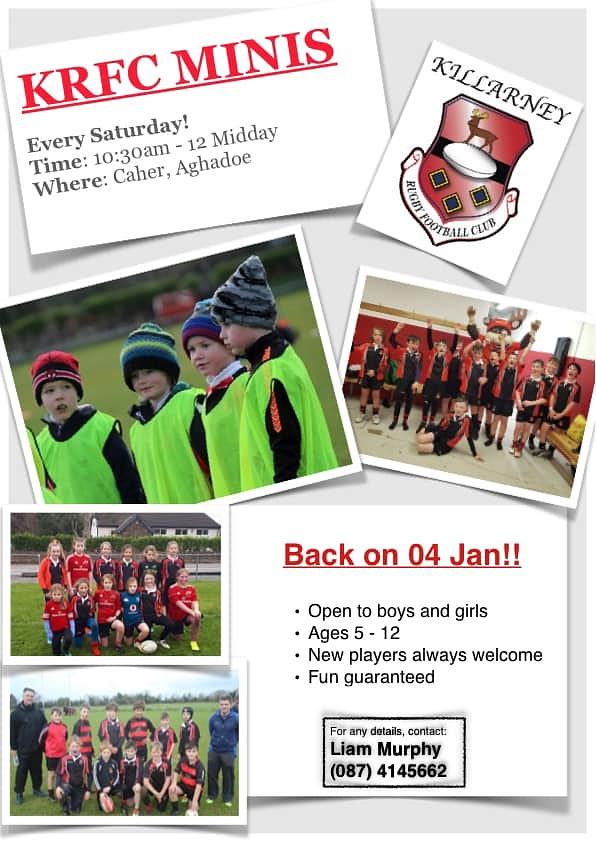 KRFC MINIS

Every Saturday!
Time: 10:30am - 12 Midday
Where: Caher, Aghadoe

KILLARNEY
RUGBY FOOTBALL CLUB

Back on 04 Jan!!

• Open to boys and girls
• Ages 5 - 12
• New players always welcome
• Fun guaranteed

For any details, contact:
Liam Murphy
(087) 4145662